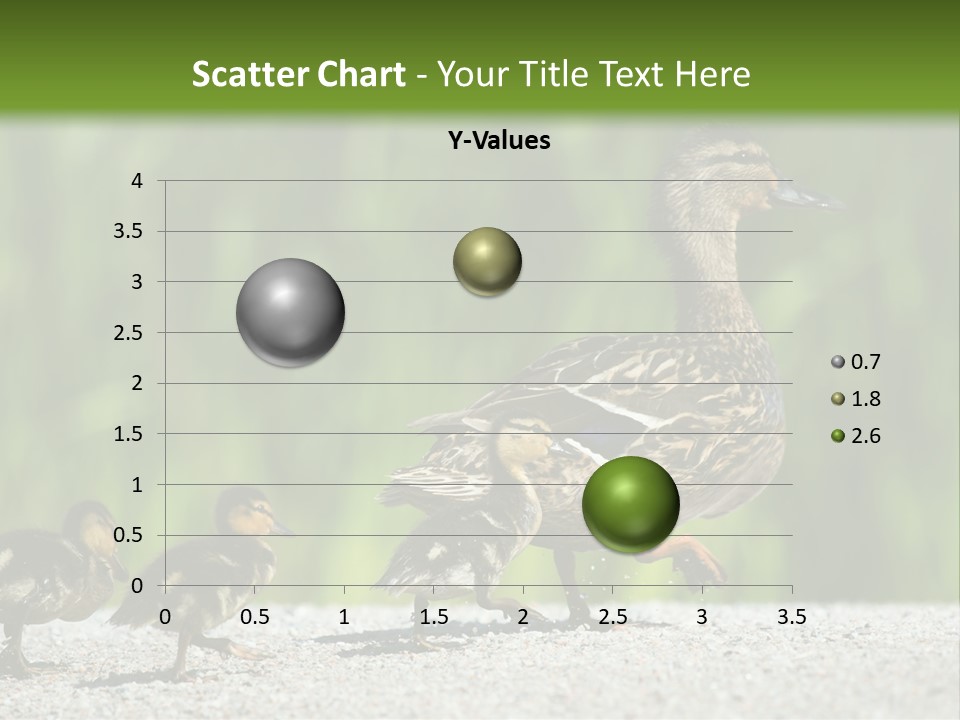 Scatter Chart - Your Title Text Here

Y-Values

4
3.5
3
2.5
2
1.5
1
0.5
0

0 0.5 1 1.5 2 2.5 3 3.5

0.7
1.8
2.6